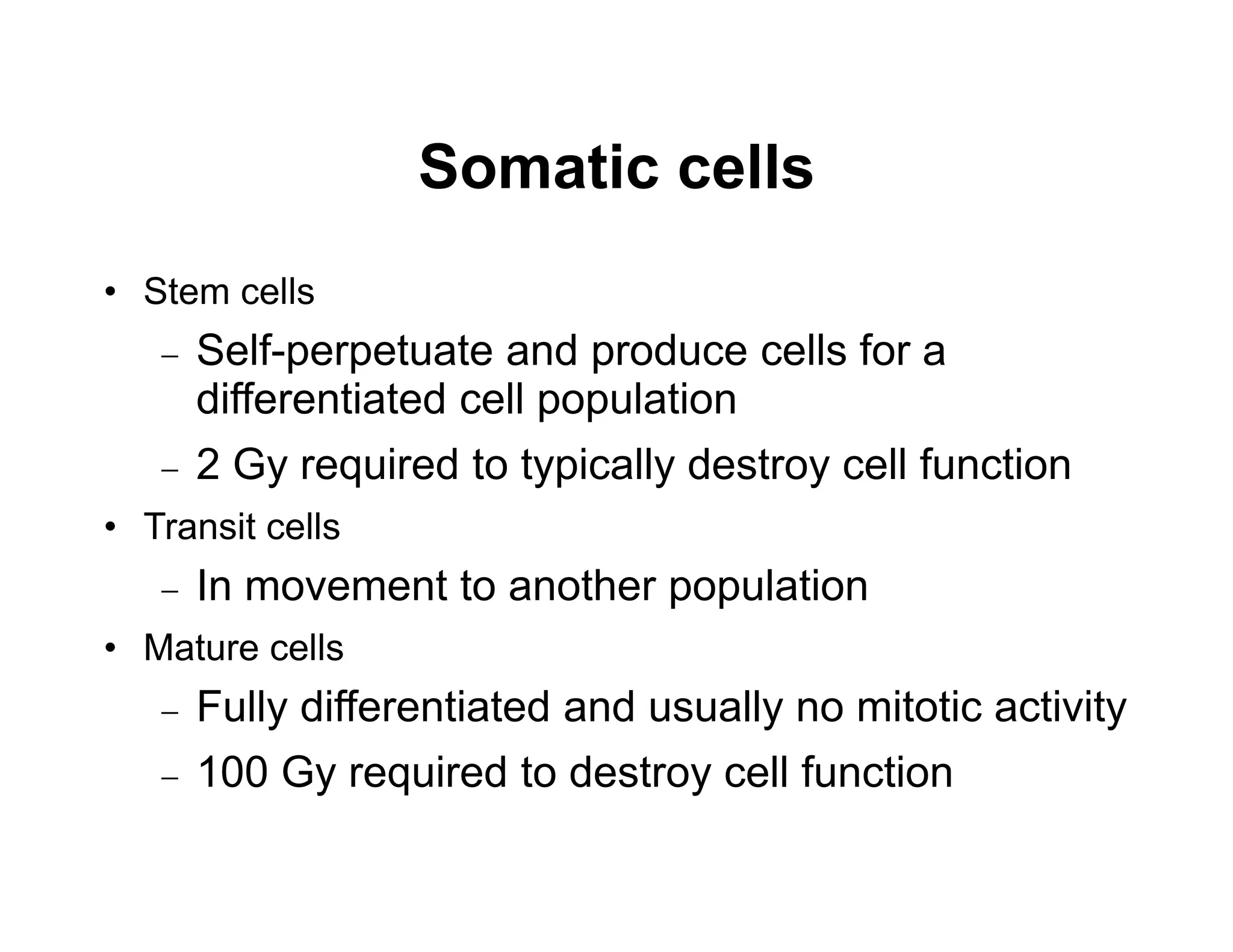 Somatic cells

• Stem cells
  – Self-perpetuate and produce cells for a differentiated cell population
  – 2 Gy required to typically destroy cell function
• Transit cells
  – In movement to another population
• Mature cells
  – Fully differentiated and usually no mitotic activity
  – 100 Gy required to destroy cell function